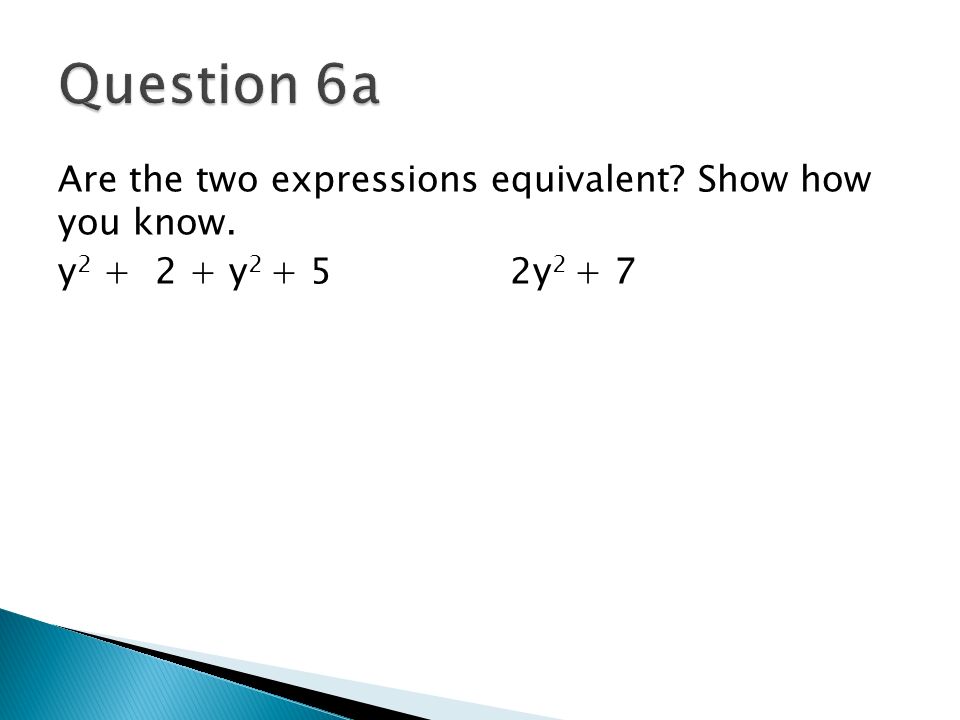 Question 6a

Are the two expressions equivalent? Show how you know.

$y^2 + 2 + y^2 + 5$ $2y^2 + 7$